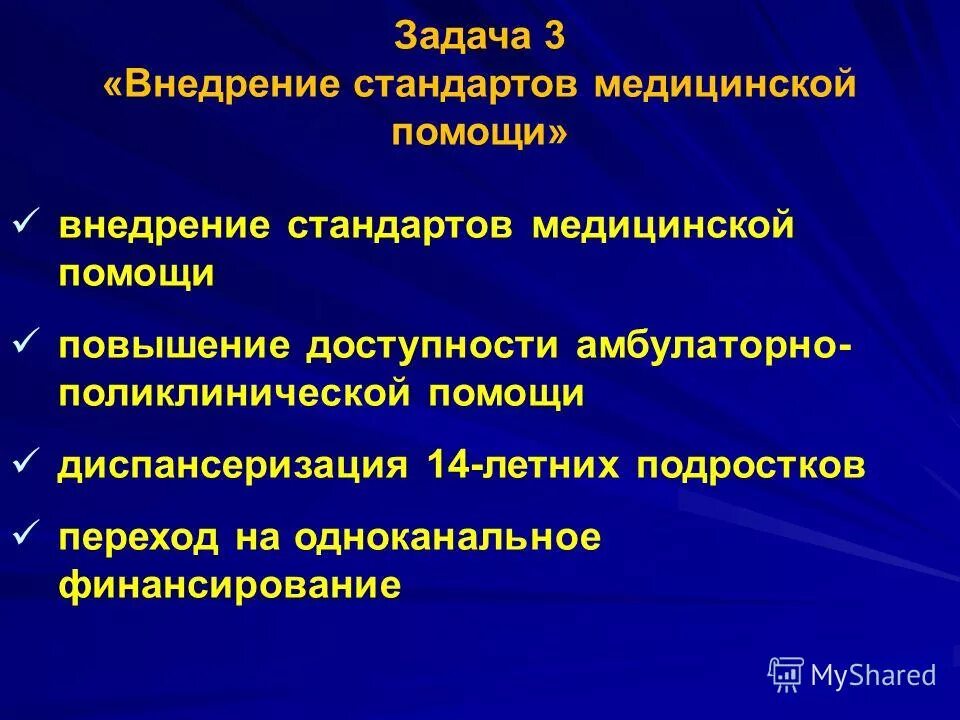 Задача 3
«Внедрение стандартов медицинской помощи»

✓ внедрение стандартов медицинской помощи

✓ повышение доступности амбулаторно-поликлинической помощи

✓ диспансеризация 14-летних подростков

✓ переход на одноканальное финансирование

MyShared